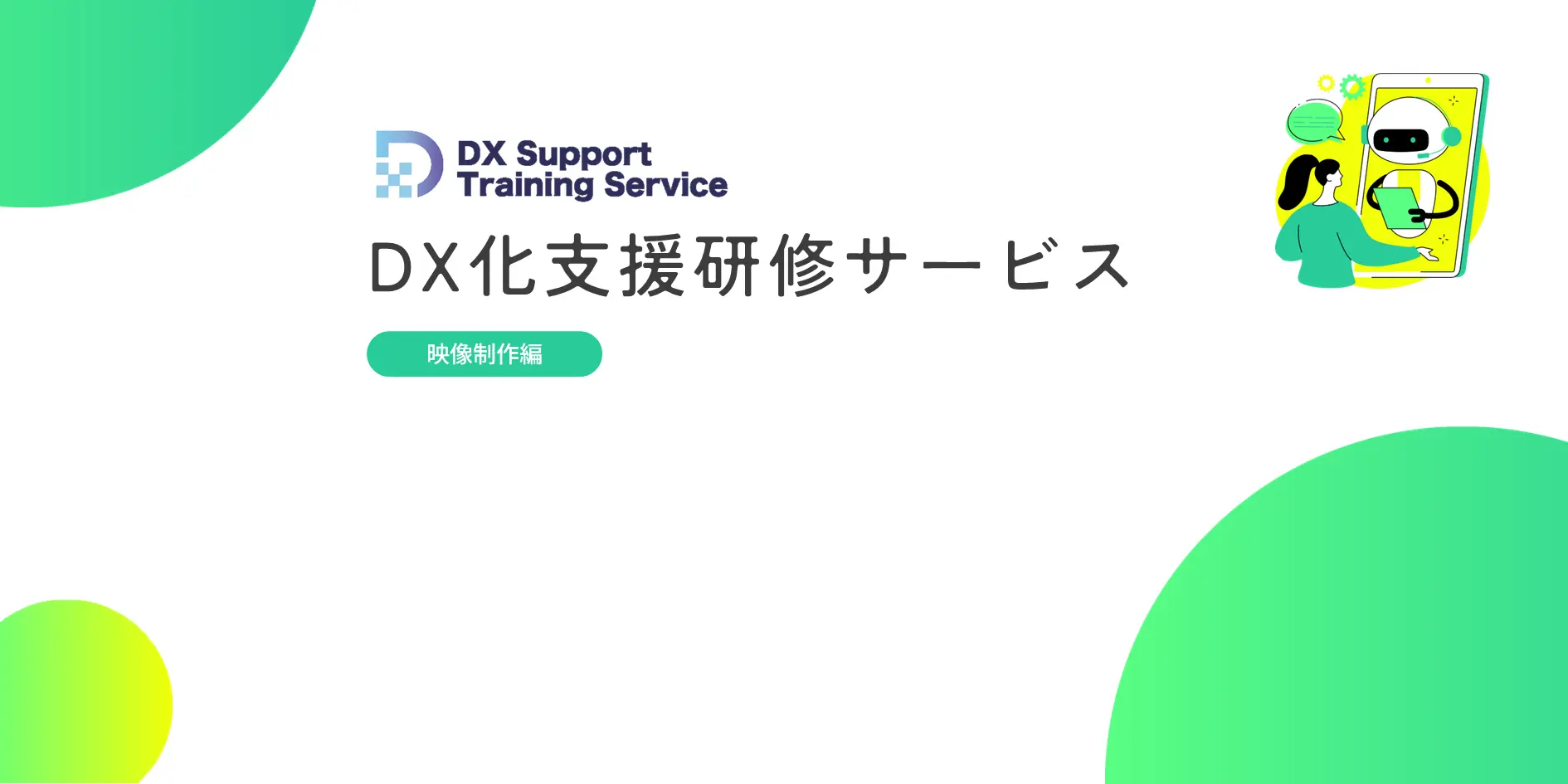 DX Support
Training Service

DX化支援研修サービス

映像制作編